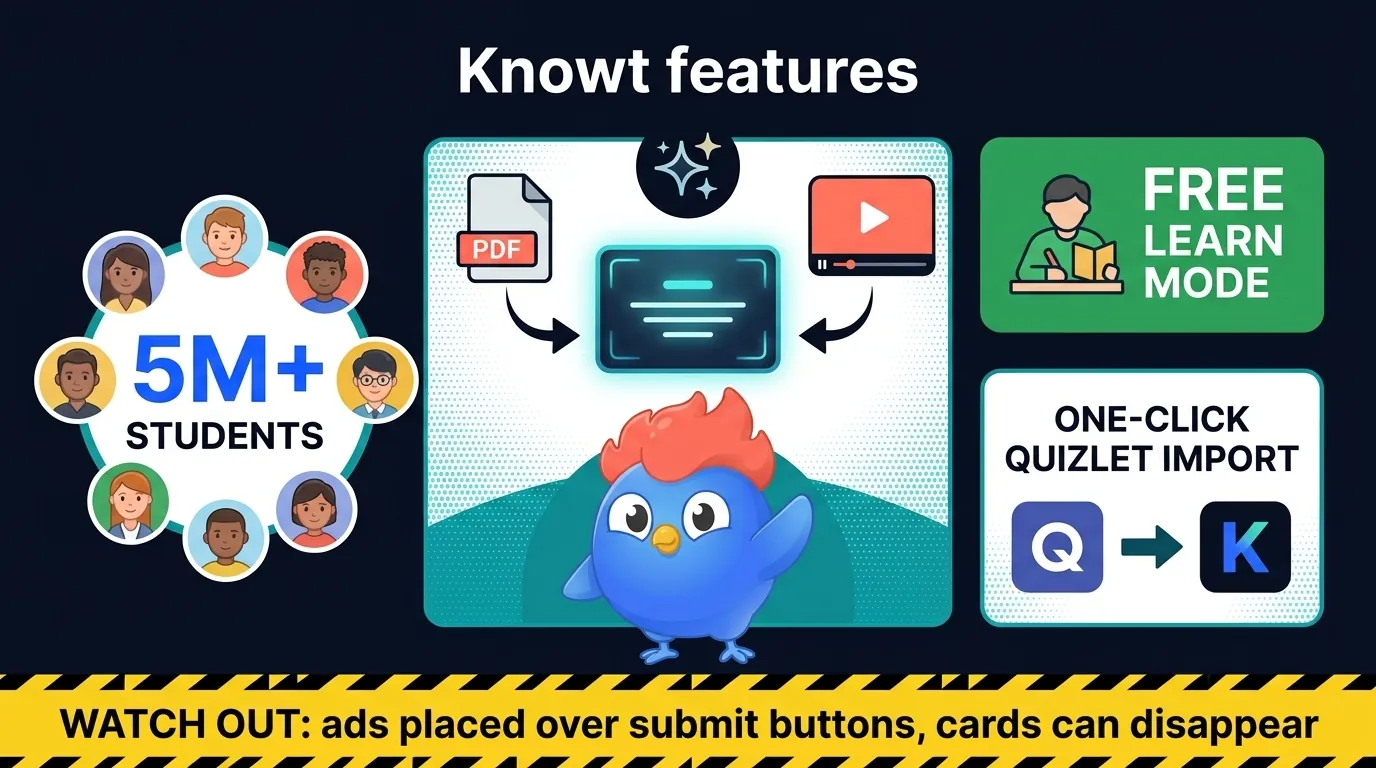 Knowt features

5M+
STUDENTS

PDF

FREE
LEARN
MODE

ONE-CLICK
QUIZLET IMPORT

Q

K

WATCH OUT: ads placed over submit buttons, cards can disappear